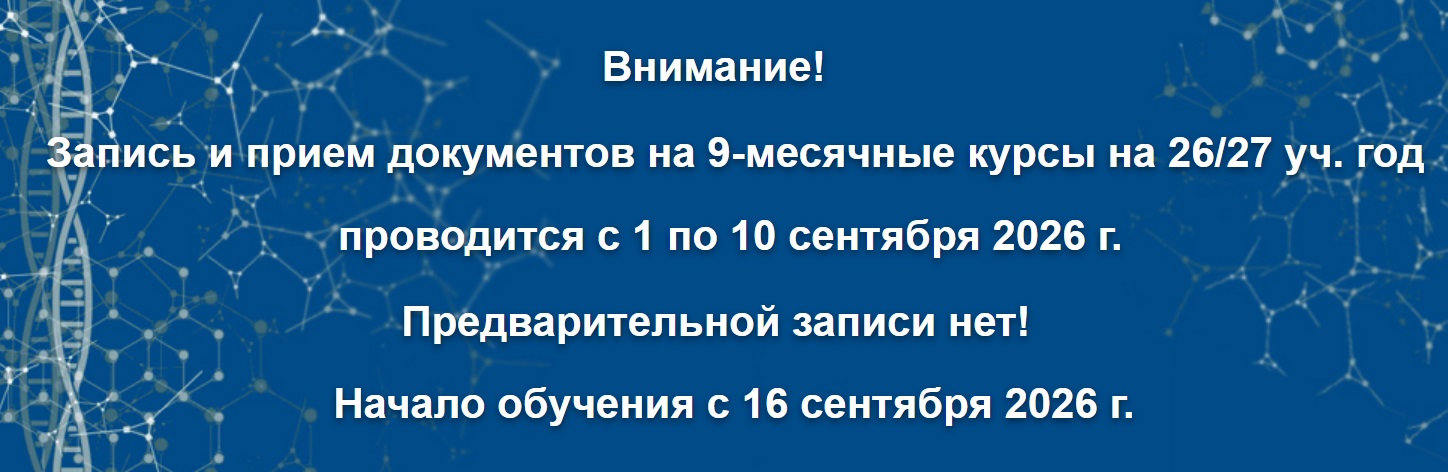 Внимание!

Запись и прием документов на 9-месячные курсы на 26/27 уч. год проводится с 1 по 10 сентября 2026 г.

Предварительной записи нет!

Начало обучения с 16 сентября 2026 г.